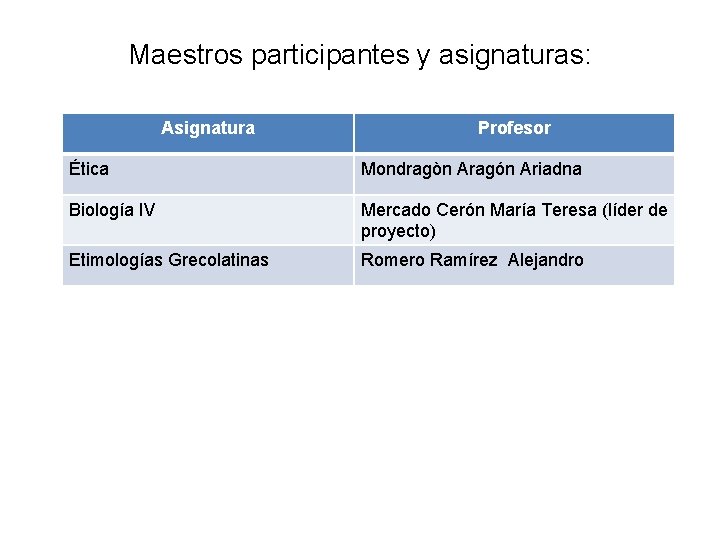 Maestros participantes y asignaturas:

| Asignatura | Profesor |
|---|---|
| Ética | Mondragòn Aragón Ariadna |
| Biología IV | Mercado Cerón María Teresa (líder de proyecto) |
| Etimologías Grecolatinas | Romero Ramírez Alejandro |